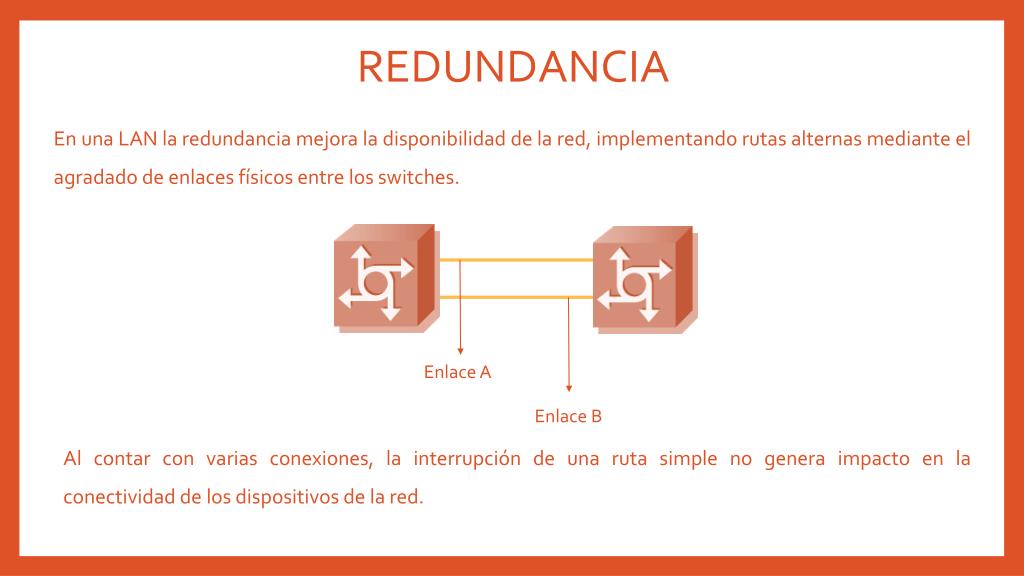 REDUNDANCIA

En una LAN la redundancia mejora la disponibilidad de la red, implementando rutas alternas mediante el agradado de enlaces físicos entre los switches.

Enlace A

Enlace B

Al contar con varias conexiones, la interrupción de una ruta simple no genera impacto en la conectividad de los dispositivos de la red.